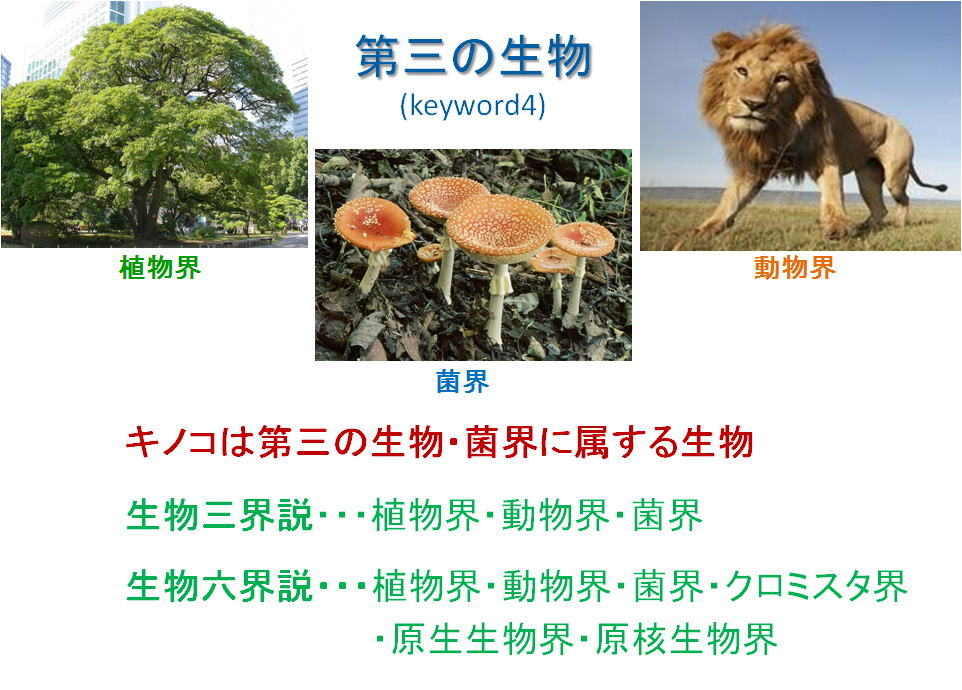 第三の生物
(keyword4)

植物界

菌界

動物界

キノコは第三の生物・菌界に属する生物

生物三界説・・・植物界・動物界・菌界

生物六界説・・・植物界・動物界・菌界・クロミスタ界・原生生物界・原核生物界